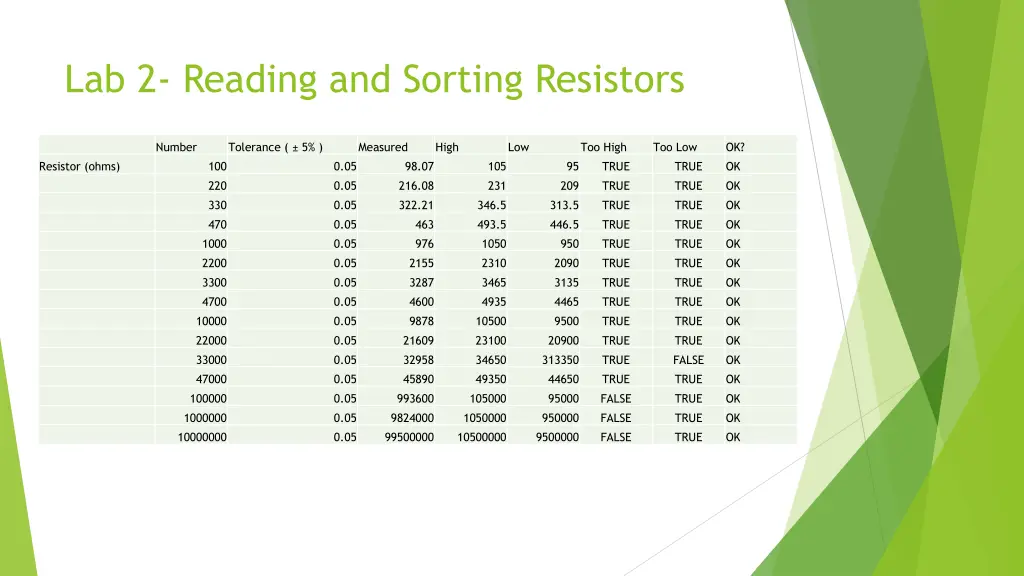 Lab 2- Reading and Sorting Resistors

| | Number | Tolerance ( ± 5% ) | Measured | High | Low | Too High | Too Low | OK? |
|---|---|---|---|---|---|---|---|---|
| Resistor (ohms) | 100 | 0.05 | 98.07 | 105 | 95 | TRUE | TRUE | OK |
| | 220 | 0.05 | 216.08 | 231 | 209 | TRUE | TRUE | OK |
| | 330 | 0.05 | 322.21 | 346.5 | 313.5 | TRUE | TRUE | OK |
| | 470 | 0.05 | 463 | 493.5 | 446.5 | TRUE | TRUE | OK |
| | 1000 | 0.05 | 976 | 1050 | 950 | TRUE | TRUE | OK |
| | 2200 | 0.05 | 2155 | 2310 | 2090 | TRUE | TRUE | OK |
| | 3300 | 0.05 | 3287 | 3465 | 3135 | TRUE | TRUE | OK |
| | 4700 | 0.05 | 4600 | 4935 | 4465 | TRUE | TRUE | OK |
| | 10000 | 0.05 | 9878 | 10500 | 9500 | TRUE | TRUE | OK |
| | 22000 | 0.05 | 21609 | 23100 | 20900 | TRUE | TRUE | OK |
| | 33000 | 0.05 | 32958 | 34650 | 313350 | TRUE | FALSE | OK |
| | 47000 | 0.05 | 45890 | 49350 | 44650 | TRUE | TRUE | OK |
| | 100000 | 0.05 | 993600 | 105000 | 95000 | FALSE | TRUE | OK |
| | 1000000 | 0.05 | 9824000 | 1050000 | 950000 | FALSE | TRUE | OK |
| | 10000000 | 0.05 | 99500000 | 10500000 | 9500000 | FALSE | TRUE | OK |